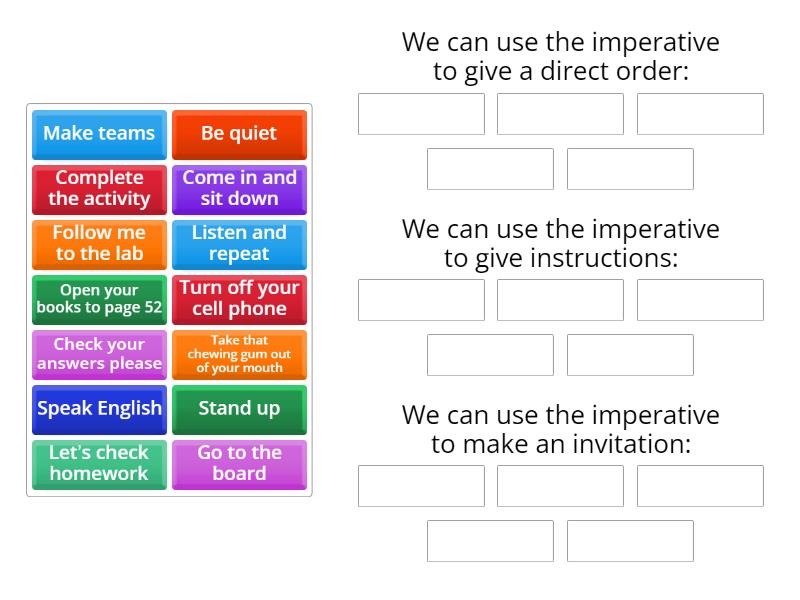 Make teams
Be quiet
Complete the activity
Come in and sit down
Follow me to the lab
Listen and repeat
Open your books to page 52
Turn off your cell phone
Check your answers please
Take that chewing gum out of your mouth
Speak English
Stand up
Let's check homework
Go to the board

We can use the imperative to give a direct order:

We can use the imperative to give instructions:

We can use the imperative to make an invitation: